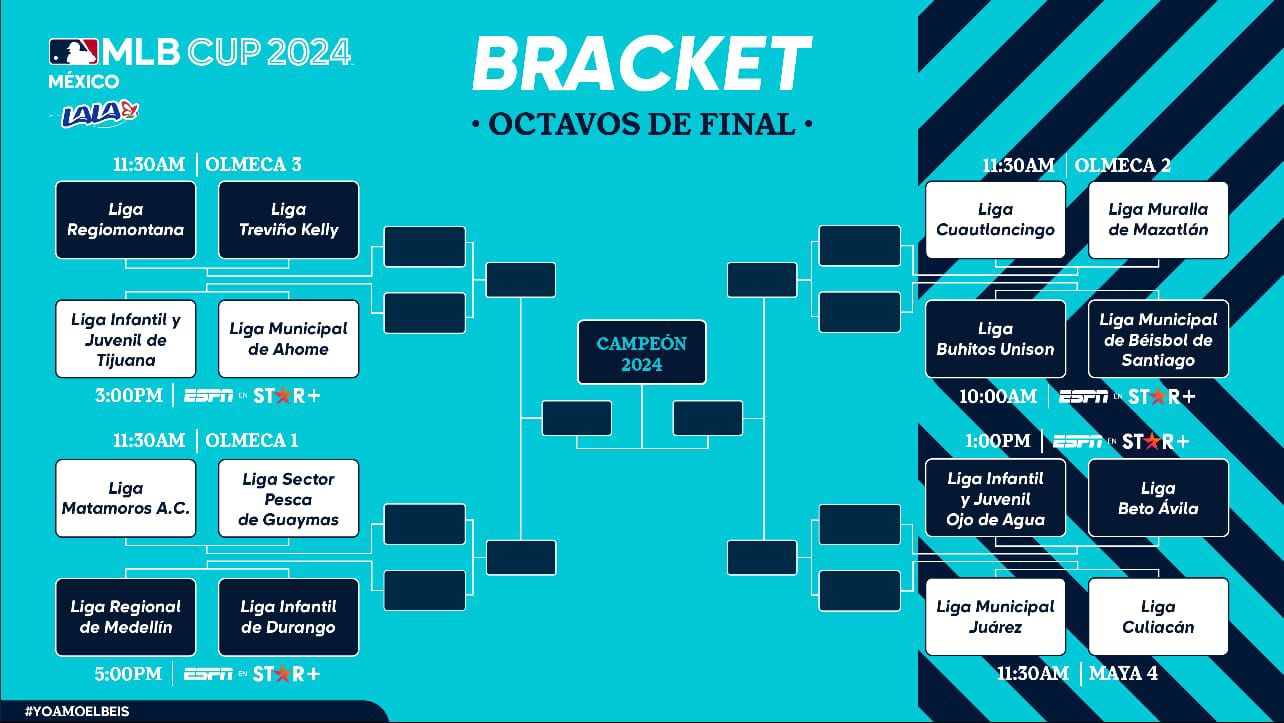 MLB CUP 2024
MÉXICO
LALA

BRACKET
• OCTAVOS DE FINAL •

11:30AM | OLMECA 3

Liga Regiomontana

Liga Treviño Kelly

Liga Infantil y Juvenil de Tijuana

Liga Municipal de Ahome

3:00PM | ESPN EN STAR+

11:30AM | OLMECA 1

Liga Matamoros A.C.

Liga Sector Pesca de Guaymas

Liga Regional de Medellín

Liga Infantil de Durango

5:00PM | ESPN EN STAR+

CAMPEÓN 2024

11:30AM | OLMECA 2

Liga Cuautlancingo

Liga Muralla de Mazatlán

Liga Buhitos Unison

Liga Municipal de Béisbol de Santiago

10:00AM | ESPN EN STAR+

1:00PM | ESPN EN STAR+

Liga Infantil y Juvenil Ojo de Agua

Liga Beto Ávila

Liga Municipal Juárez

Liga Culiacán

11:30AM | MAYA 4

#YOAMOELBEIS